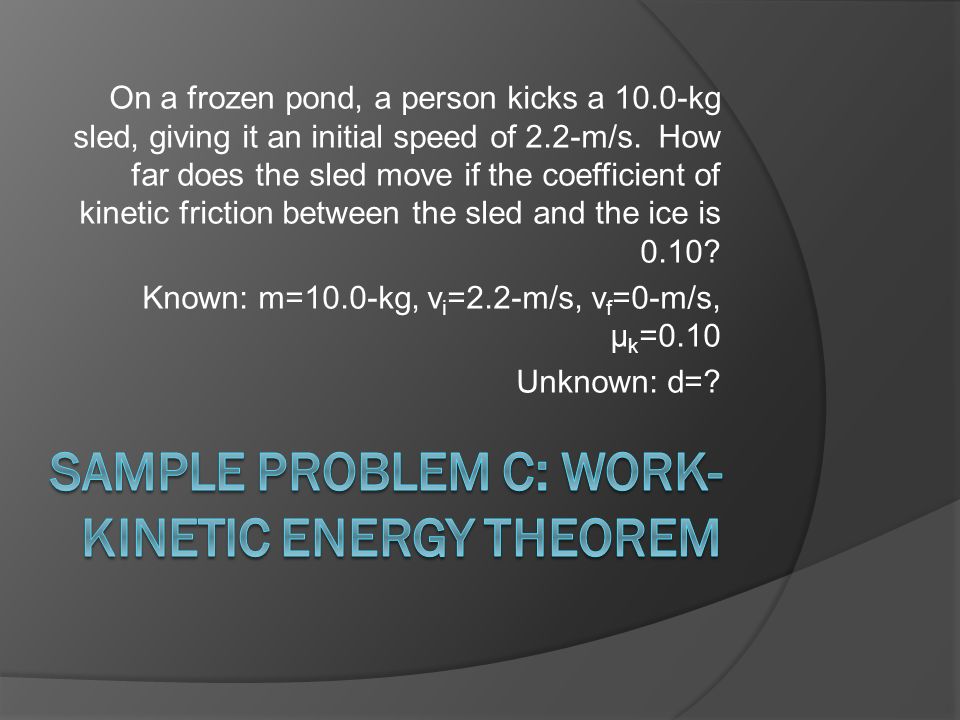 On a frozen pond, a person kicks a 10.0-kg sled, giving it an initial speed of 2.2-m/s. How far does the sled move if the coefficient of kinetic friction between the sled and the ice is 0.10?

Known: m=10.0-kg, $v_i$=2.2-m/s, $v_f$=0-m/s, $\mu_k$=0.10

Unknown: d=?

SAMPLE PROBLEM C: WORK-KINETIC ENERGY THEOREM